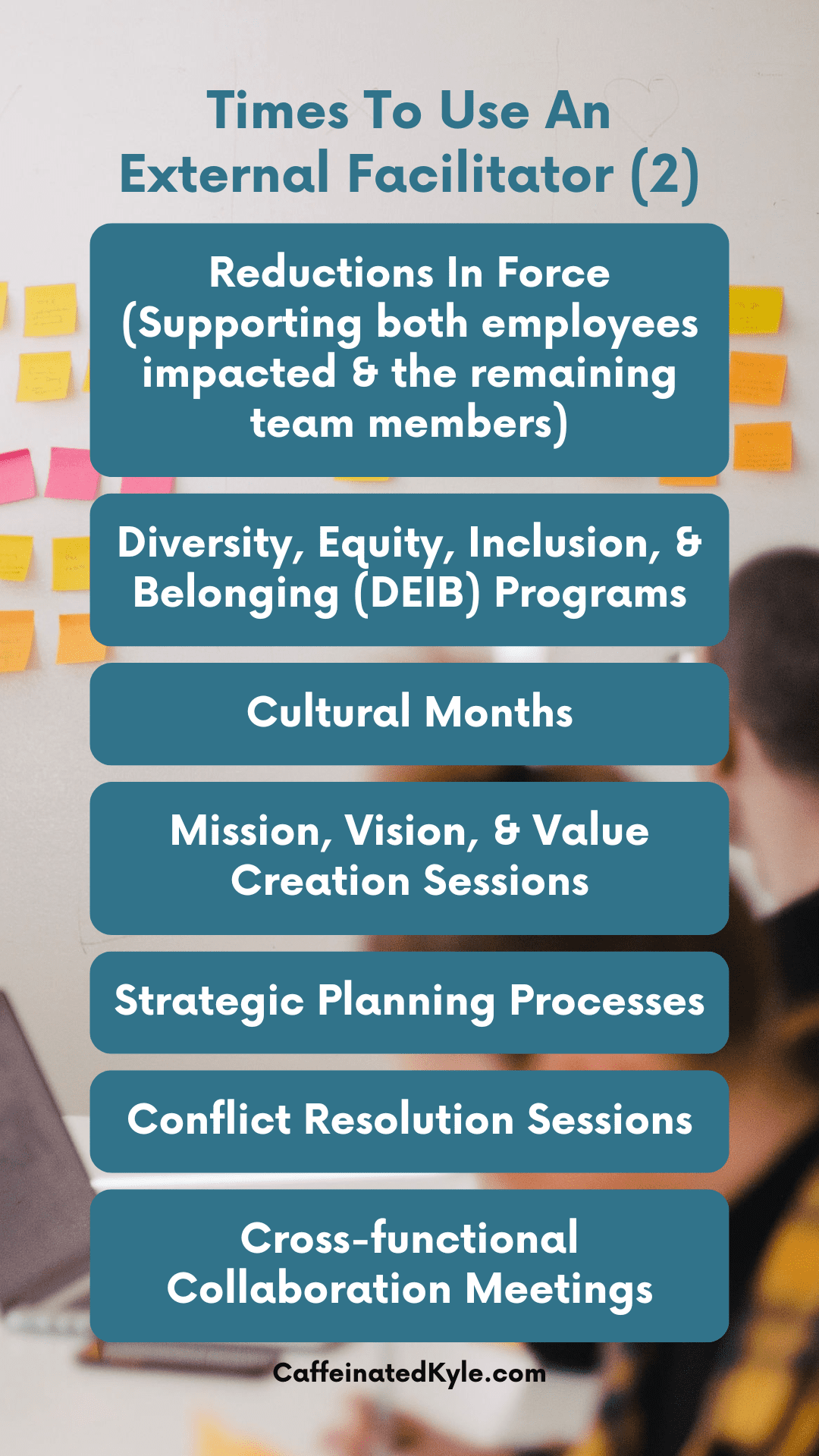 Times To Use An External Facilitator (2)

Reductions In Force (Supporting both employees impacted & the remaining team members)

Diversity, Equity, Inclusion, & Belonging (DEIB) Programs

Cultural Months

Mission, Vision, & Value Creation Sessions

Strategic Planning Processes

Conflict Resolution Sessions

Cross-functional Collaboration Meetings

CaffeinatedKyle.com